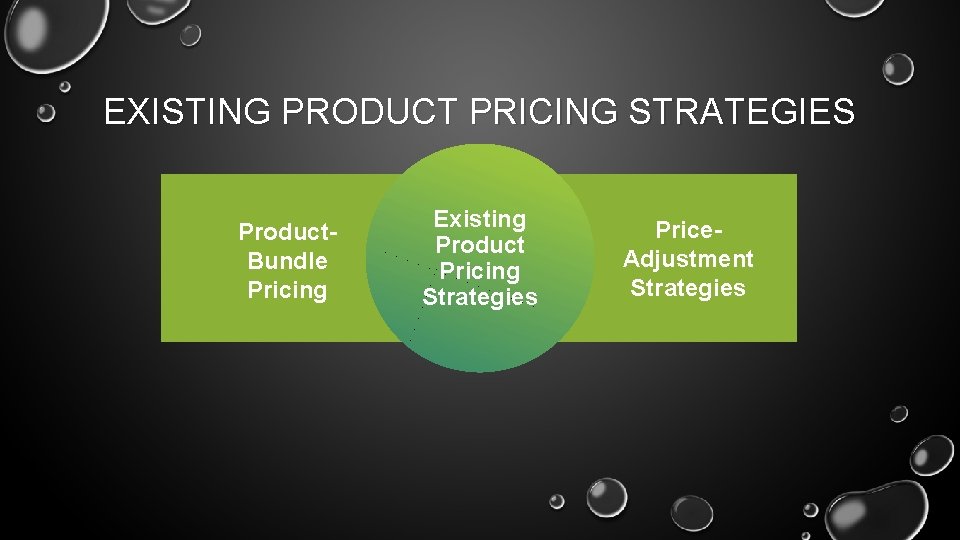 EXISTING PRODUCT PRICING STRATEGIES

Product-Bundle Pricing

Existing Product Pricing Strategies

Price-Adjustment Strategies